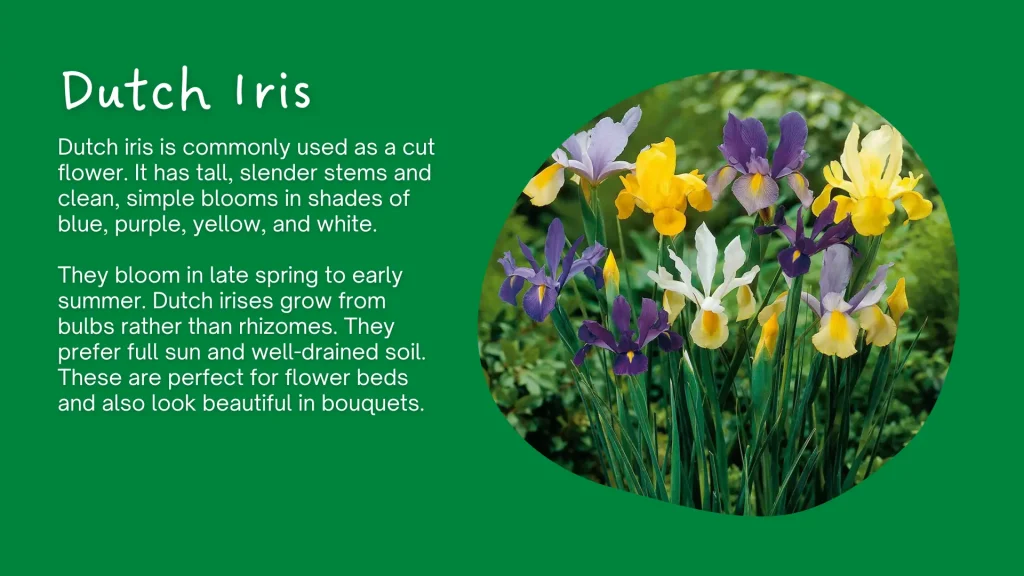 Dutch Iris

Dutch iris is commonly used as a cut flower. It has tall, slender stems and clean, simple blooms in shades of blue, purple, yellow, and white.

They bloom in late spring to early summer. Dutch irises grow from bulbs rather than rhizomes. They prefer full sun and well-drained soil. These are perfect for flower beds and also look beautiful in bouquets.